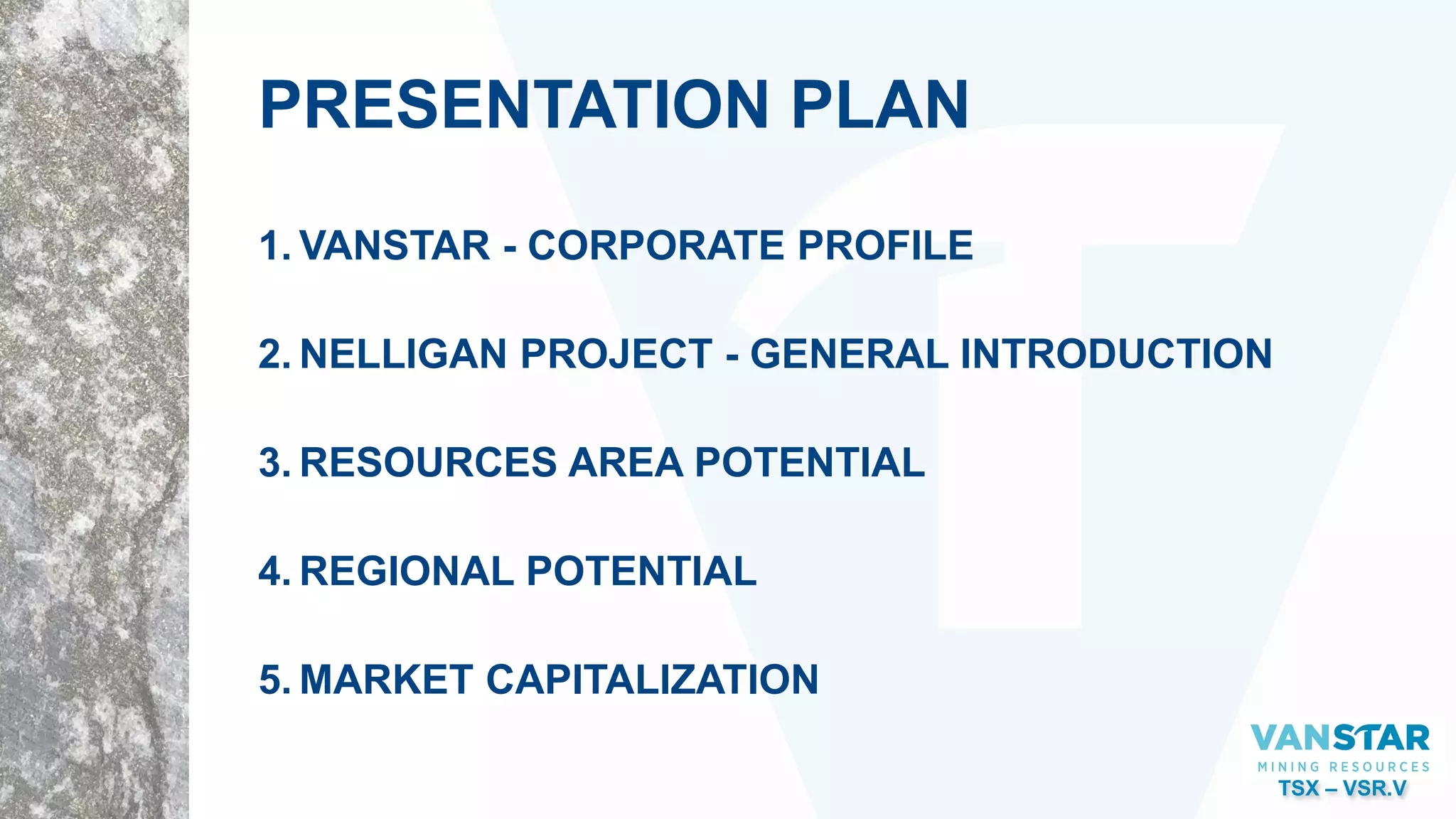 PRESENTATION PLAN

1. VANSTAR - CORPORATE PROFILE

2. NELLIGAN PROJECT - GENERAL INTRODUCTION

3. RESOURCES AREA POTENTIAL

4. REGIONAL POTENTIAL

5. MARKET CAPITALIZATION

VANSTAR
MINING RESOURCES
TSX – VSR.V